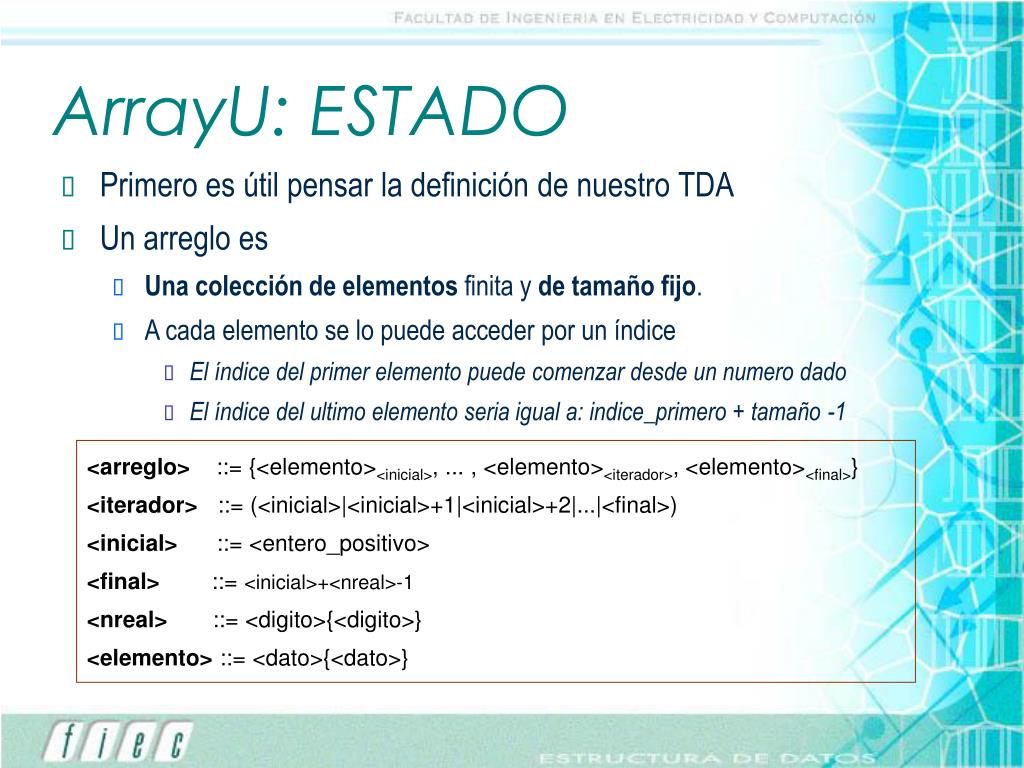 FACULTAD DE INGENIERIA EN ELECTRICIDAD Y COMPUTACIÓN

ArrayU: ESTADO

Primero es útil pensar la definición de nuestro TDA

Un arreglo es

Una colección de elementos finita y de tamaño fijo.

A cada elemento se lo puede acceder por un índice

El índice del primer elemento puede comenzar desde un numero dado

El índice del ultimo elemento seria igual a: indice_primero + tamaño -1

<arreglo> ::= {<elemento>$_{<inicial>}$, ... , <elemento>$_{<iterador>}$, <elemento>$_{<final>}$}

<iterador> ::= (<inicial>|<inicial>+1|<inicial>+2|...|<final>)

<inicial> ::= <entero_positivo>

<final> ::= <inicial>+<nreal>-1

<nreal> ::= <digito>{<digito>}

<elemento> ::= <dato>{<dato>}

fiec

ESTRUCTURA DE DATOS